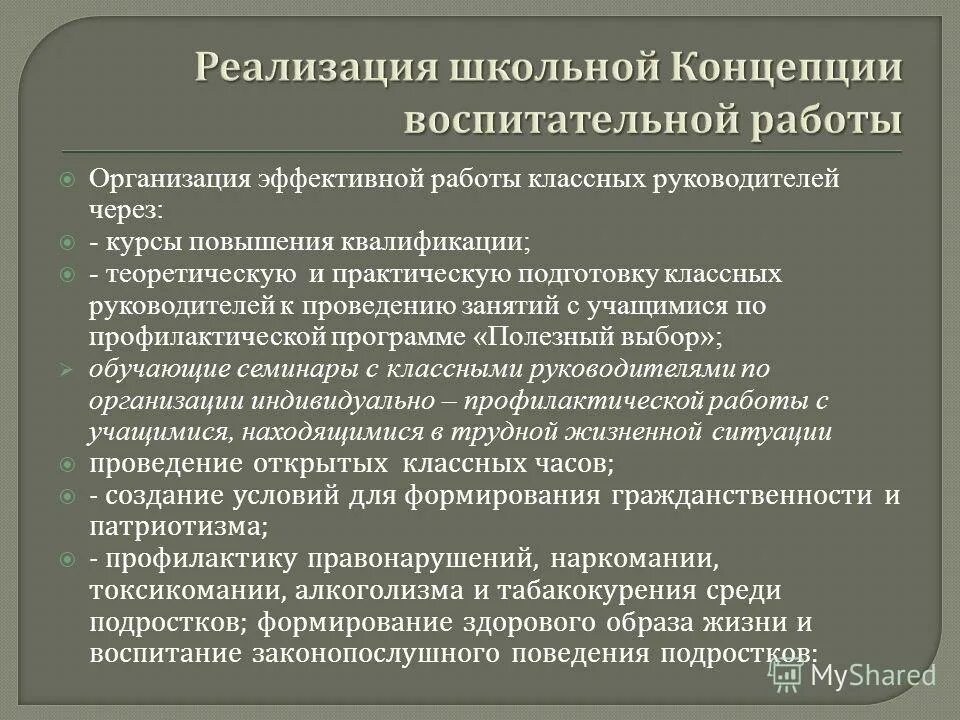 Реализация школьной Концепции воспитательной работы

Организация эффективной работы классных руководителей через:
- курсы повышения квалификации;
- теоретическую и практическую подготовку классных руководителей к проведению занятий с учащимися по профилактической программе «Полезный выбор»;
обучающие семинары с классными руководителями по организации индивидуально – профилактической работы с учащимися, находящимися в трудной жизненной ситуации
проведение открытых классных часов;
- создание условий для формирования гражданственности и патриотизма;
- профилактику правонарушений, наркомании, токсикомании, алкоголизма и табакокурения среди подростков; формирование здорового образа жизни и воспитание законопослушного поведения подростков;

MyShared